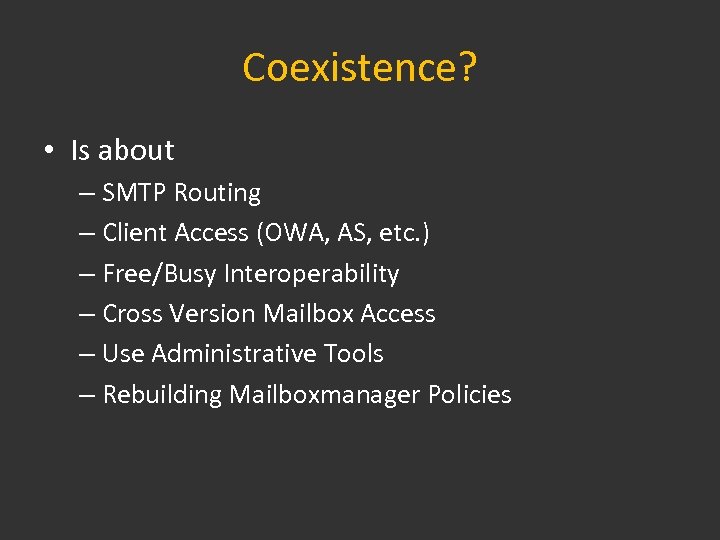 Coexistence?

• Is about
– SMTP Routing
– Client Access (OWA, AS, etc.)
– Free/Busy Interoperability
– Cross Version Mailbox Access
– Use Administrative Tools
– Rebuilding Mailboxmanager Policies